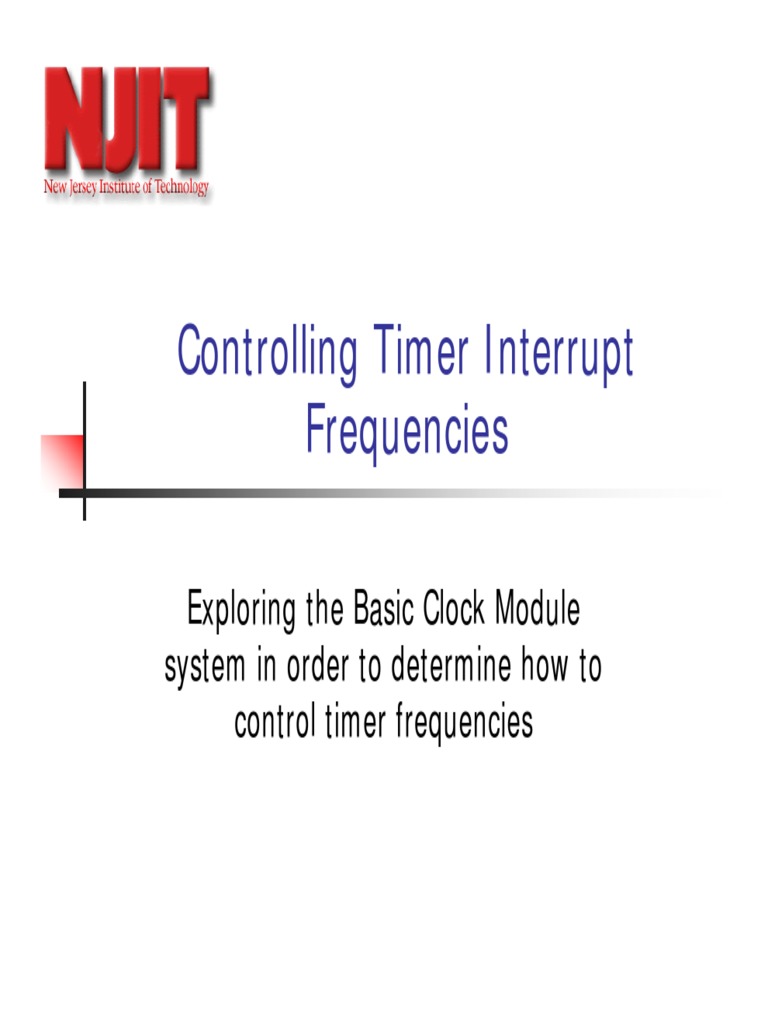 NJIT
New Jersey Institute of Technology

Controlling Timer Interrupt Frequencies

Exploring the Basic Clock Module system in order to determine how to control timer frequencies